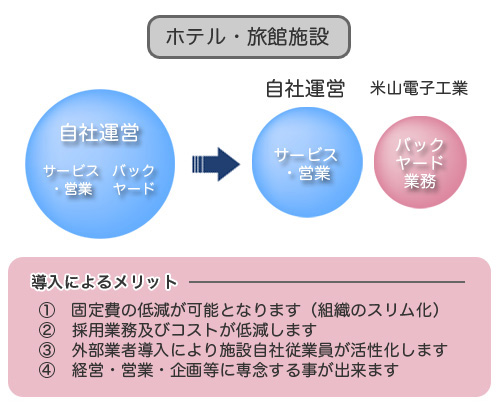 ホテル・旅館施設

自社運営

サービス・営業

バックヤード

自社運営

サービス・営業

米山電子工業

バックヤード業務

導入によるメリット

① 固定費の低減が可能となります（組織のスリム化）
② 採用業務及びコストが低減します
③ 外部業者導入により施設自社従業員が活性化します
④ 経営・営業・企画等に専念する事が出来ます